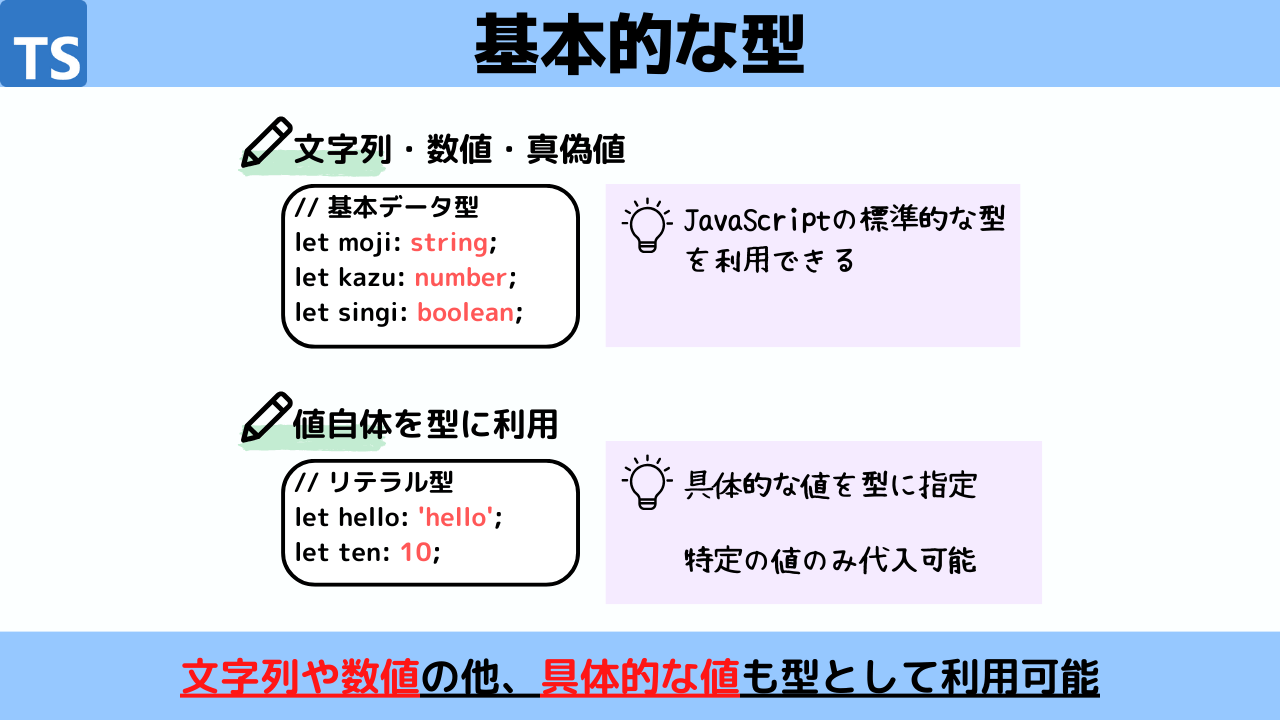 TS

基本的な型

文字列・数値・真偽値

// 基本データ型
let moji: string;
let kazu: number;
let singi: boolean;

JavaScriptの標準的な型を利用できる

値自体を型に利用

// リテラル型
let hello: 'hello';
let ten: 10;

具体的な値を型に指定

特定の値のみ代入可能

文字列や数値の他、具体的な値も型として利用可能